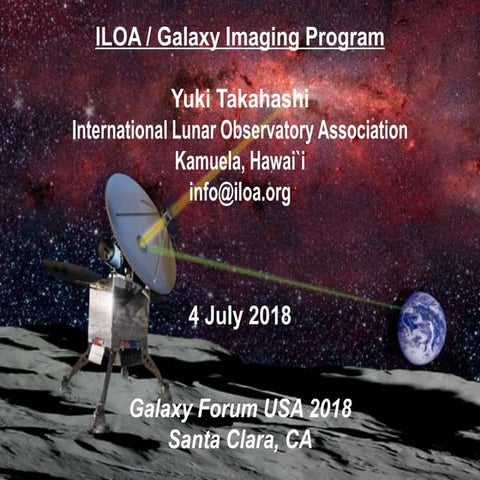 ILOA / Galaxy Imaging Program

Yuki Takahashi
International Lunar Observatory Association
Kamuela, Hawai`i
info@iloa.org

4 July 2018

Galaxy Forum USA 2018
Santa Clara, CA